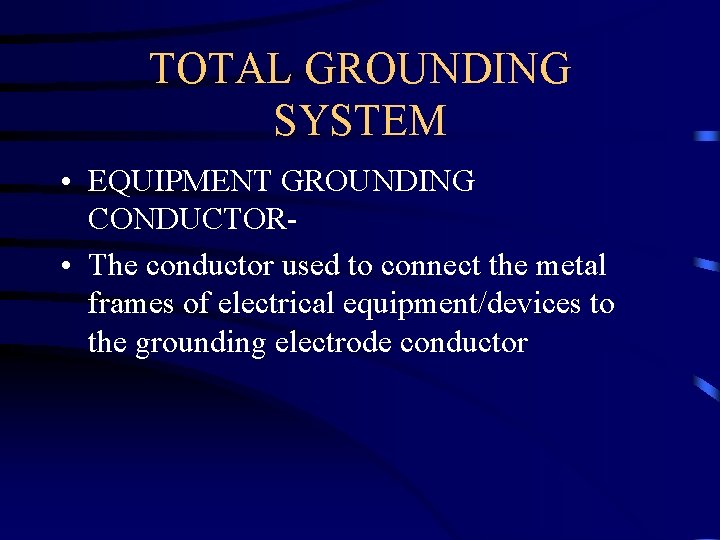 TOTAL GROUNDING SYSTEM

• EQUIPMENT GROUNDING CONDUCTOR-

• The conductor used to connect the metal frames of electrical equipment/devices to the grounding electrode conductor